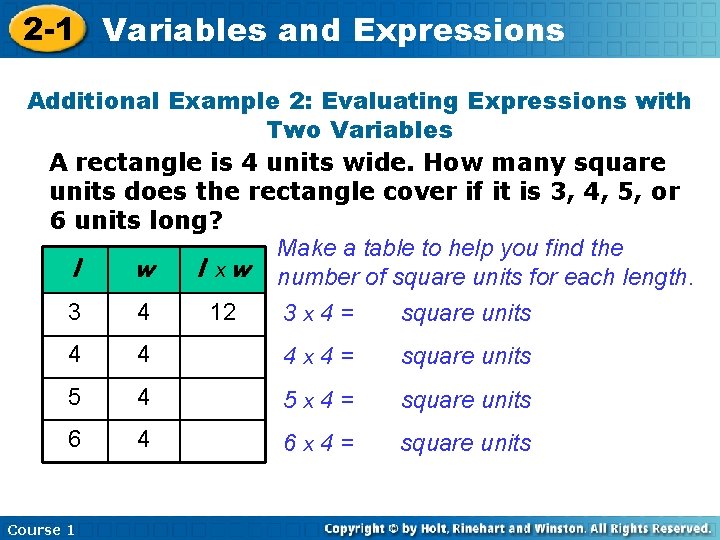 2-1 Variables and Expressions

Additional Example 2: Evaluating Expressions with Two Variables

A rectangle is 4 units wide. How many square units does the rectangle cover if it is 3, 4, 5, or 6 units long?

| $l$ | $w$ | $l \times w$ |
|---|---|---|
| 3 | 4 | 12 |
| 4 | 4 | |
| 5 | 4 | |
| 6 | 4 | |

Make a table to help you find the number of square units for each length.

$3 \times 4 =$ square units

$4 \times 4 =$ square units

$5 \times 4 =$ square units

$6 \times 4 =$ square units

Course 1

Copyright © by Holt, Rinehart and Winston. All Rights Reserved.